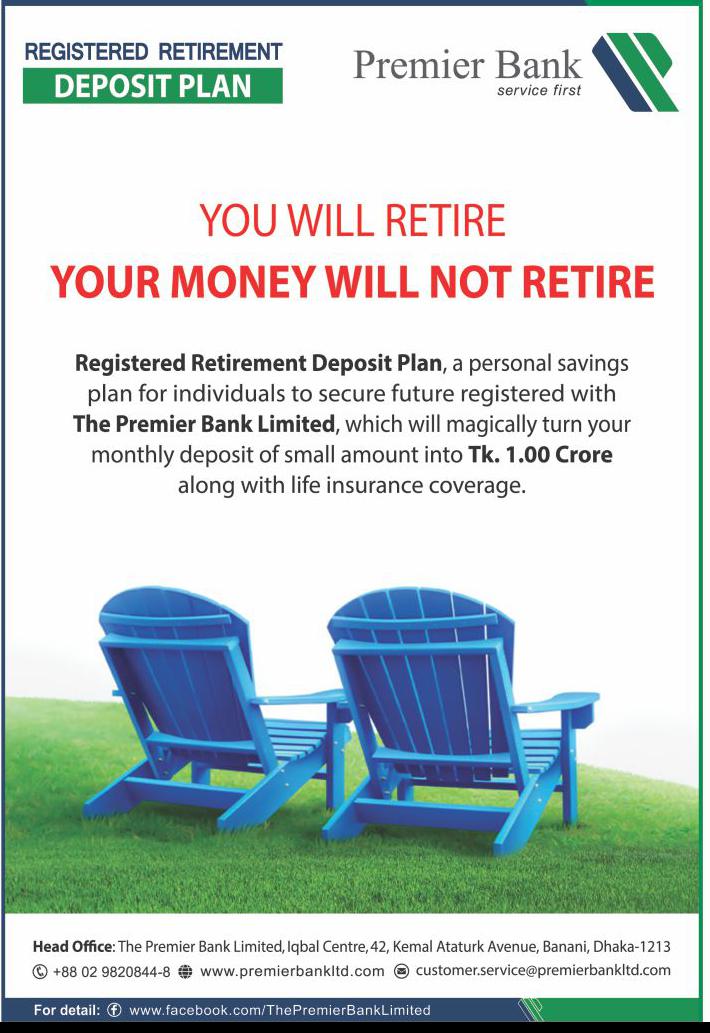 REGISTERED RETIREMENT
DEPOSIT PLAN

Premier Bank
service first

YOU WILL RETIRE
YOUR MONEY WILL NOT RETIRE

Registered Retirement Deposit Plan, a personal savings plan for individuals to secure future registered with The Premier Bank Limited, which will magically turn your monthly deposit of small amount into Tk. 1.00 Crore along with life insurance coverage.

Head Office: The Premier Bank Limited, Iqbal Centre, 42, Kemal Ataturk Avenue, Banani, Dhaka-1213
+88 02 9820844-8 www.premierbankltd.com customer.service@premierbankltd.com

For detail: www.facebook.com/ThePremierBankLimited